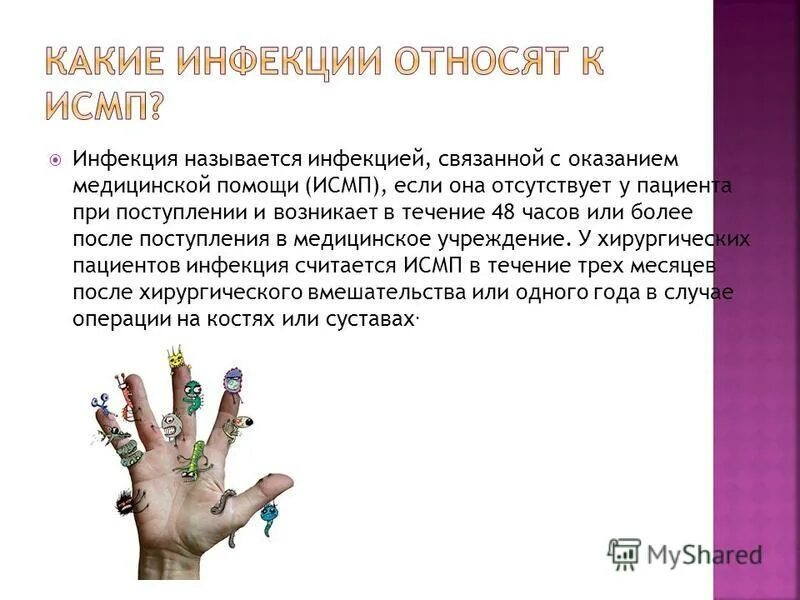 КАКИЕ ИНФЕКЦИИ ОТНОСЯТ К ИСМП?

Инфекция называется инфекцией, связанной с оказанием медицинской помощи (ИСМП), если она отсутствует у пациента при поступлении и возникает в течение 48 часов или более после поступления в медицинское учреждение. У хирургических пациентов инфекция считается ИСМП в течение трех месяцев после хирургического вмешательства или одного года в случае операции на костях или суставах·

MyShared